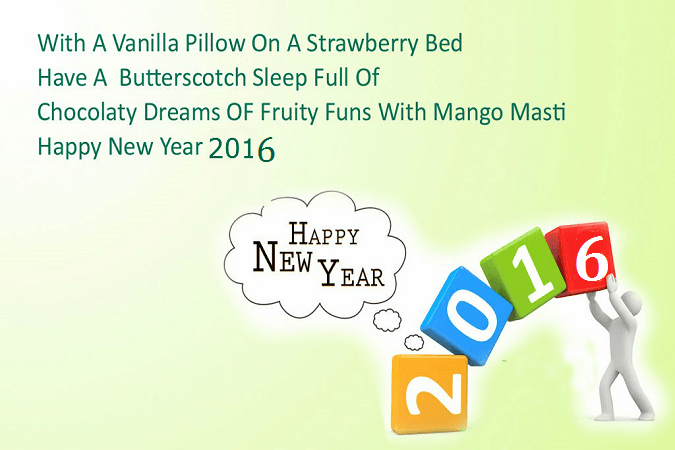 With A Vanilla Pillow On A Strawberry Bed
Have A Butterscotch Sleep Full Of
Chocolaty Dreams OF Fruity Funs With Mango Masti
Happy New Year 2016

HAPPY NEW YEAR

2016